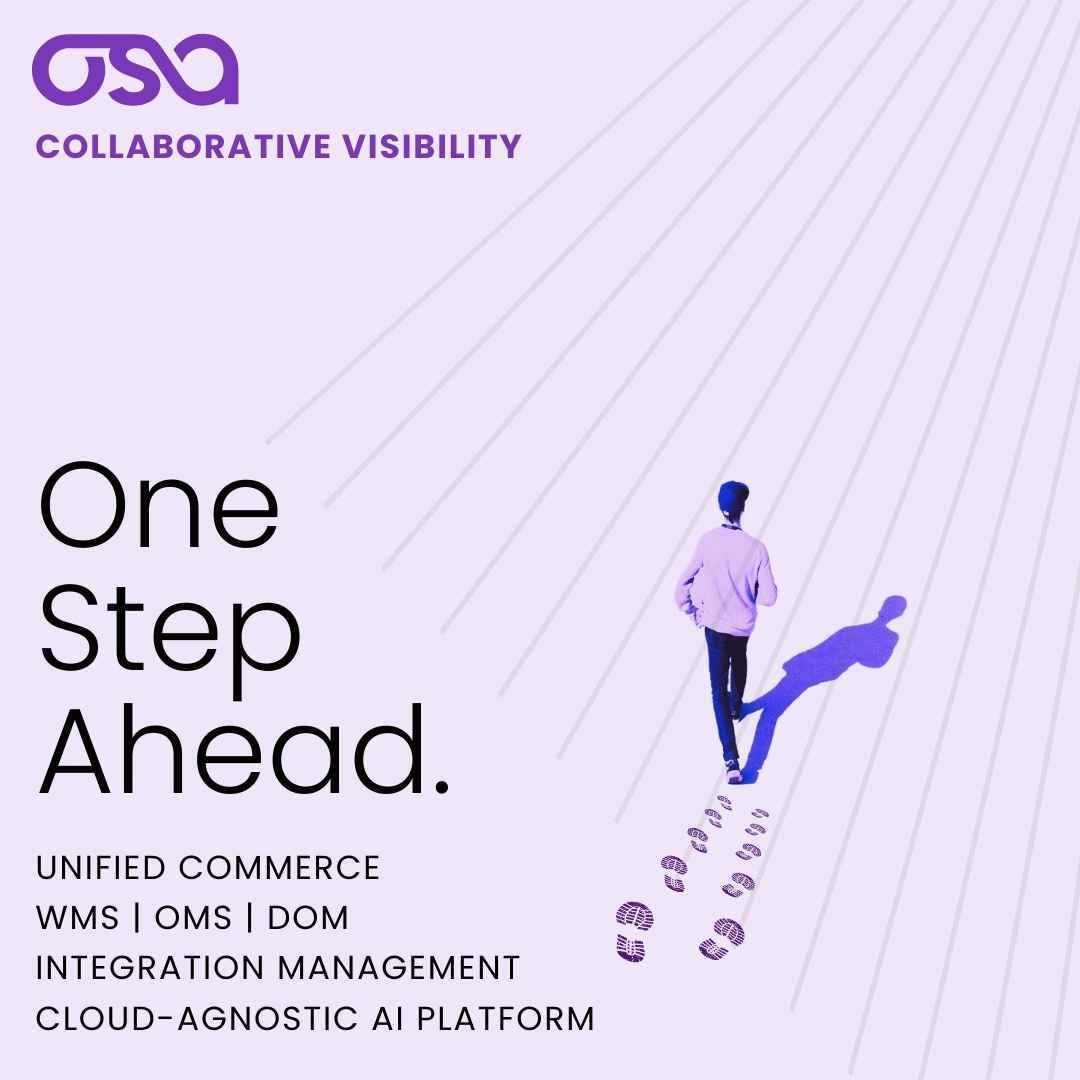 osa
COLLABORATIVE VISIBILITY

One Step Ahead.

UNIFIED COMMERCE
WMS | OMS | DOM
INTEGRATION MANAGEMENT
CLOUD-AGNOSTIC AI PLATFORM